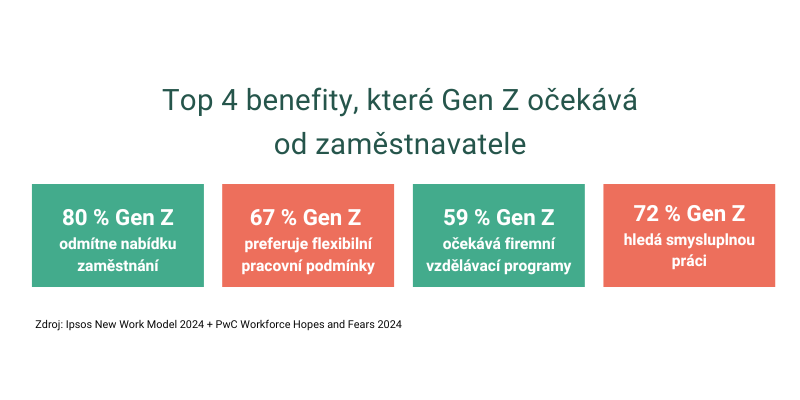 Top 4 benefity, které Gen Z očekává od zaměstnavatele

80 % Gen Z
odmítne nabídku zaměstnání

67 % Gen Z
preferuje flexibilní pracovní podmínky

59 % Gen Z
očekává firemní vzdělávací programy

72 % Gen Z
hledá smysluplnou práci

Zdroj: Ipsos New Work Model 2024 + PwC Workforce Hopes and Fears 2024